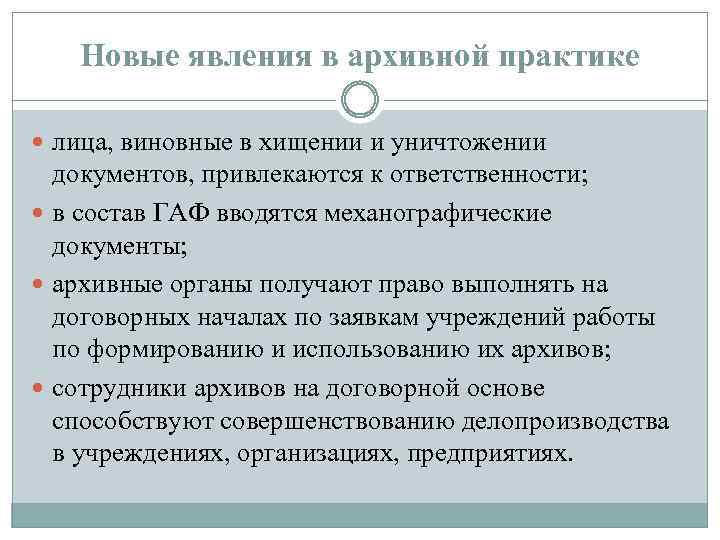 Новые явления в архивной практике

- лица, виновные в хищении и уничтожении документов, привлекаются к ответственности;
- в состав ГАФ вводятся механографические документы;
- архивные органы получают право выполнять на договорных началах по заявкам учреждений работы по формированию и использованию их архивов;
- сотрудники архивов на договорной основе способствуют совершенствованию делопроизводства в учреждениях, организациях, предприятиях.